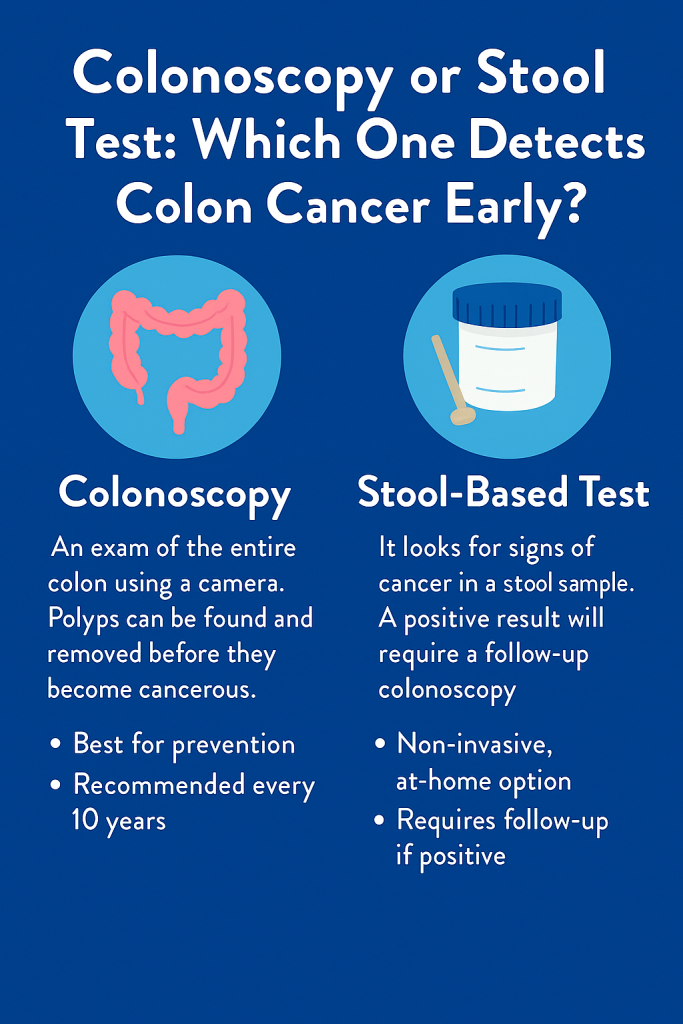 Colonoscopy or Stool Test: Which One Detects Colon Cancer Early?

Colonoscopy

An exam of the entire colon using a camera. Polyps can be found and removed before they become cancerous.

• Best for prevention
• Recommended every 10 years

Stool-Based Test

It looks for signs of cancer in a stool sample. A positive result will require a follow-up colonoscopy

• Non-invasive, at-home option
• Requires follow-up if positive